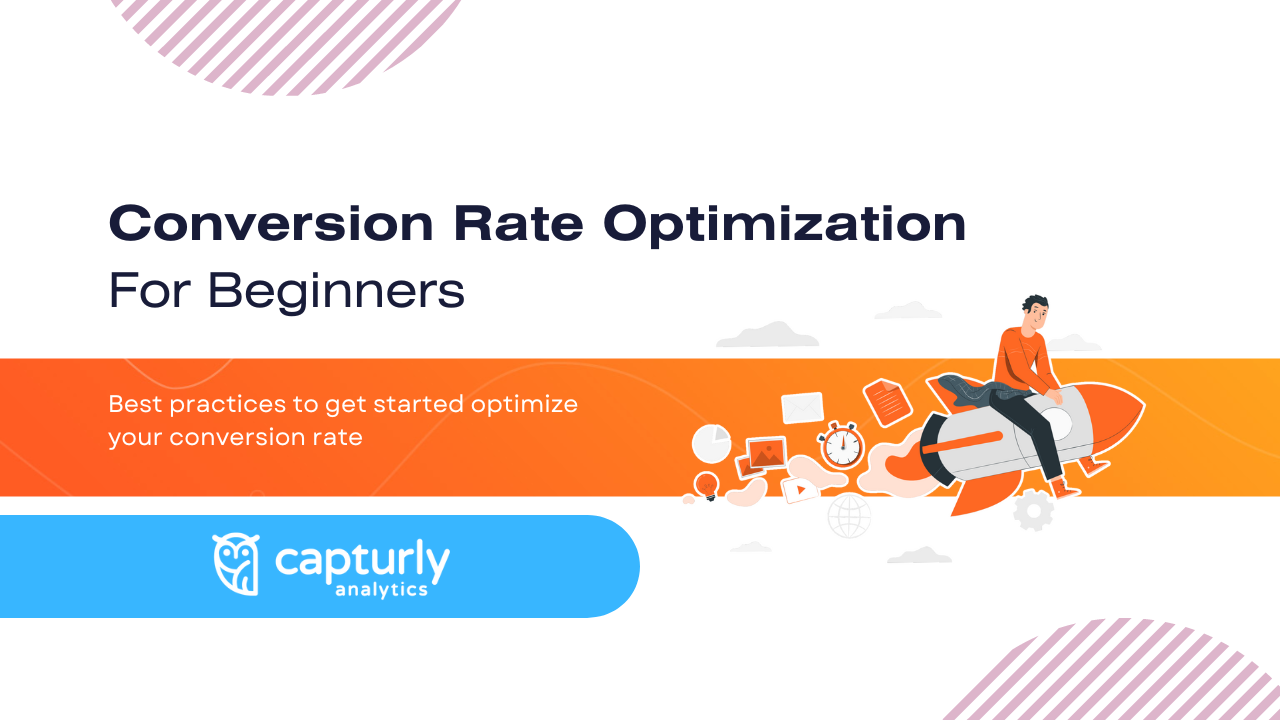 Conversion Rate Optimization
For Beginners

Best practices to get started optimize your conversion rate

capturly
analytics